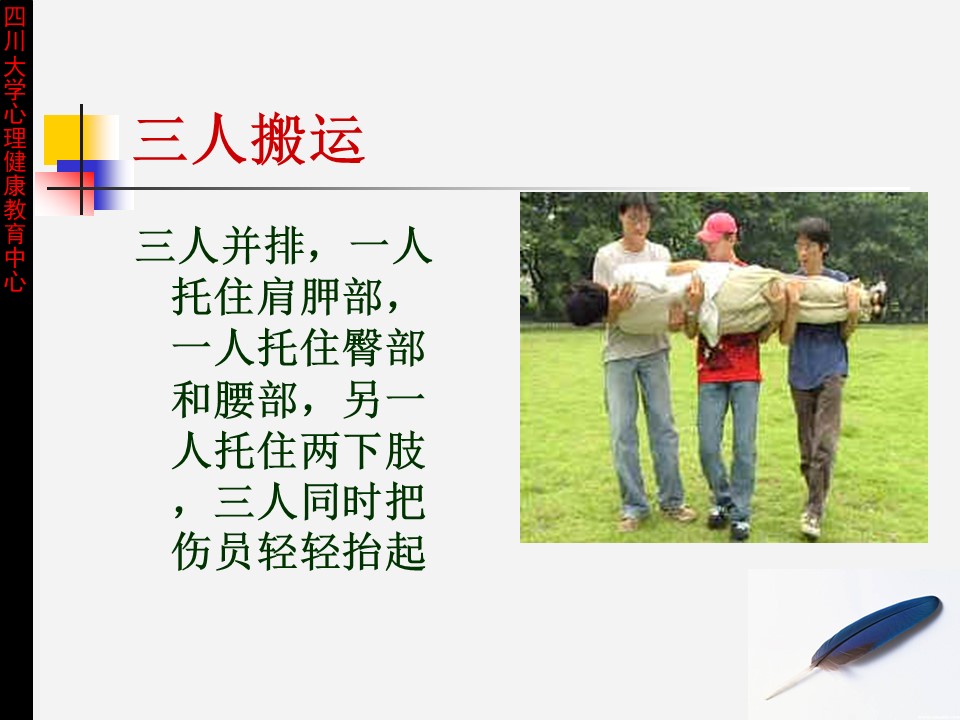 四川大学心理健康教育中心

三人搬运

三人并排，一人托住肩胛部，一人托住臀部和腰部，另一人托住两下肢，三人同时把伤员轻轻抬起